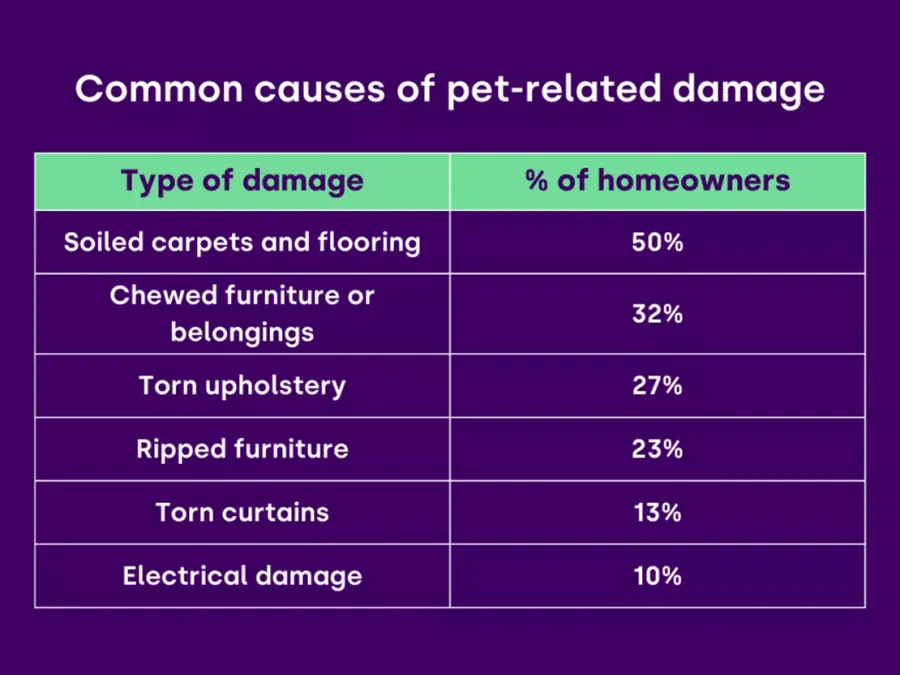 Common causes of pet-related damage

| Type of damage | % of homeowners |
|---|---|
| Soiled carpets and flooring | 50% |
| Chewed furniture or belongings | 32% |
| Torn upholstery | 27% |
| Ripped furniture | 23% |
| Torn curtains | 13% |
| Electrical damage | 10% |